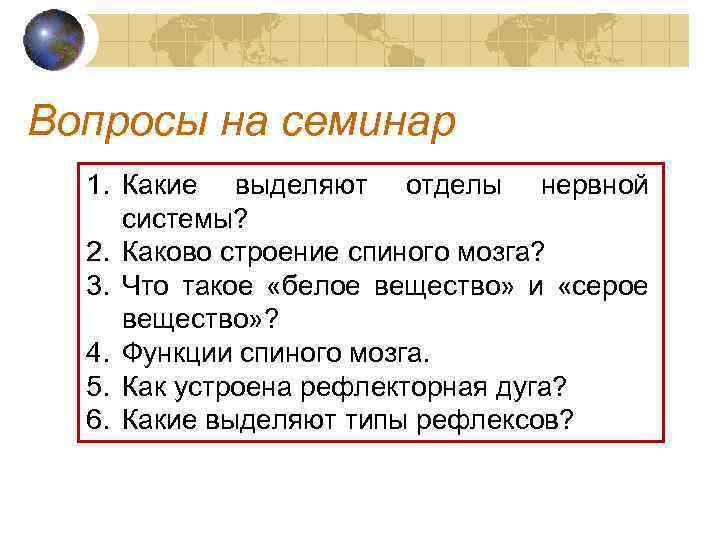 Вопросы на семинар

1. Какие выделяют отделы нервной системы?
2. Каково строение спиного мозга?
3. Что такое «белое вещество» и «серое вещество»?
4. Функции спиного мозга.
5. Как устроена рефлекторная дуга?
6. Какие выделяют типы рефлексов?